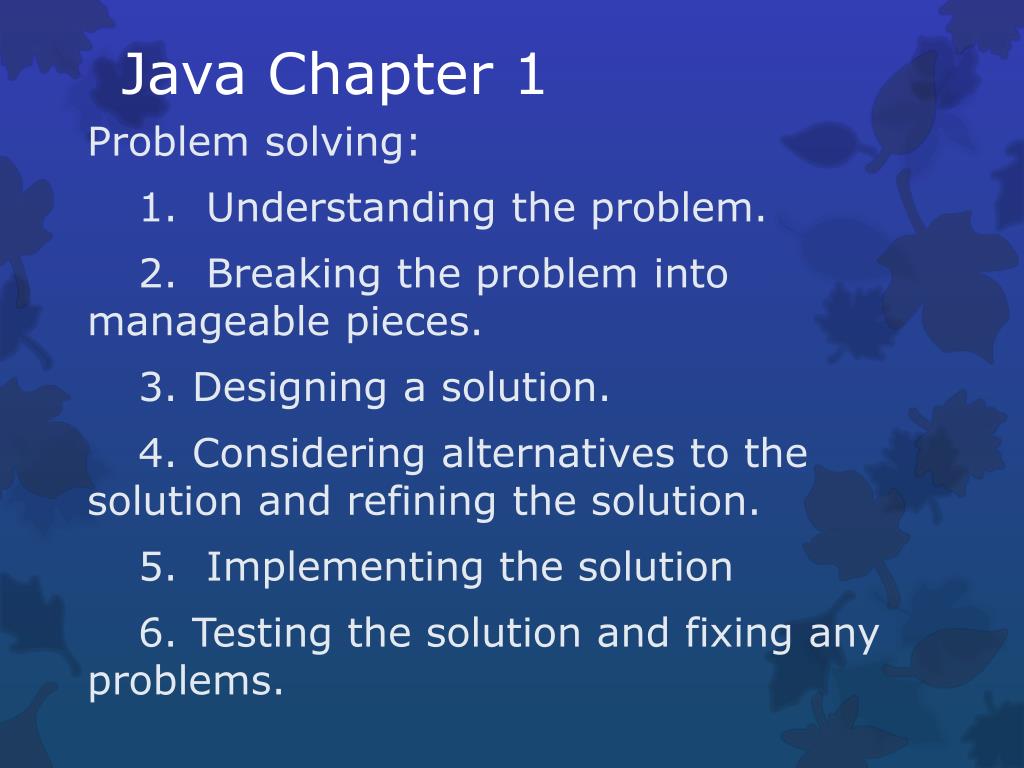 Java Chapter 1

Problem solving:

1. Understanding the problem.

2. Breaking the problem into manageable pieces.

3. Designing a solution.

4. Considering alternatives to the solution and refining the solution.

5. Implementing the solution

6. Testing the solution and fixing any problems.